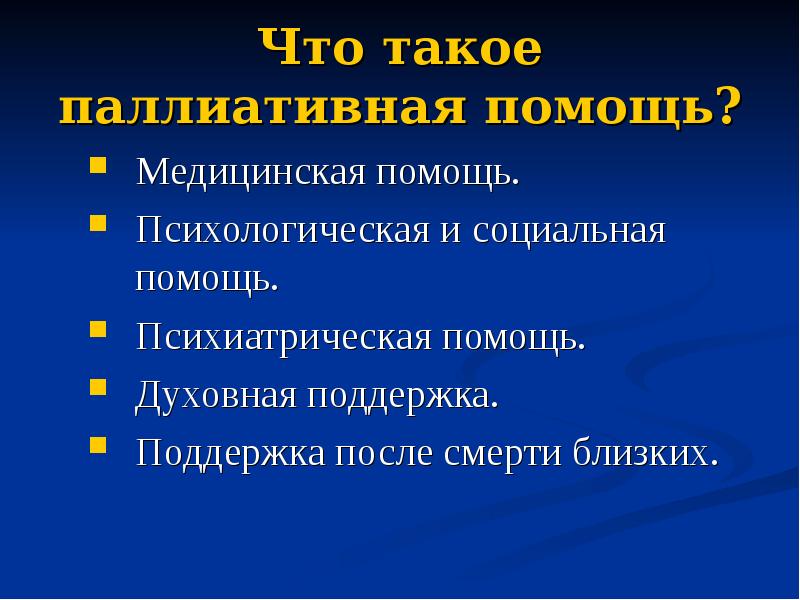 Что такое паллиативная помощь?

- Медицинская помощь.
- Психологическая и социальная помощь.
- Психиатрическая помощь.
- Духовная поддержка.
- Поддержка после смерти близких.